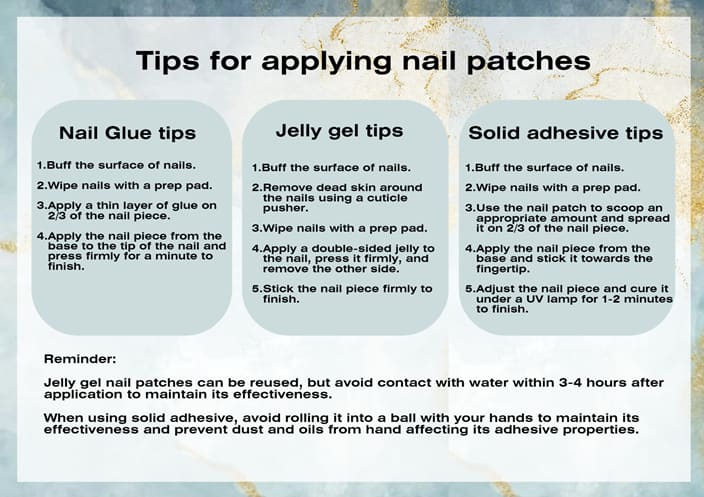 Tips for applying nail patches

Nail Glue tips

1.Buff the surface of nails.

2.Wipe nails with a prep pad.

3.Apply a thin layer of glue on 2/3 of the nail piece.

4.Apply the nail piece from the base to the tip of the nail and press firmly for a minute to finish.

Jelly gel tips

1.Buff the surface of nails.

2.Remove dead skin around the nails using a cuticle pusher.

3.Wipe nails with a prep pad.

4.Apply a double-sided jelly to the nail, press it firmly, and remove the other side.

5.Stick the nail piece firmly to finish.

Solid adhesive tips

1.Buff the surface of nails.

2.Wipe nails with a prep pad.

3.Use the nail patch to scoop an appropriate amount and spread it on 2/3 of the nail piece.

4.Apply the nail piece from the base and stick it towards the fingertip.

5.Adjust the nail piece and cure it under a UV lamp for 1-2 minutes to finish.

Reminder:

Jelly gel nail patches can be reused, but avoid contact with water within 3-4 hours after application to maintain its effectiveness.

When using solid adhesive, avoid rolling it into a ball with your hands to maintain its effectiveness and prevent dust and oils from hand affecting its adhesive properties.